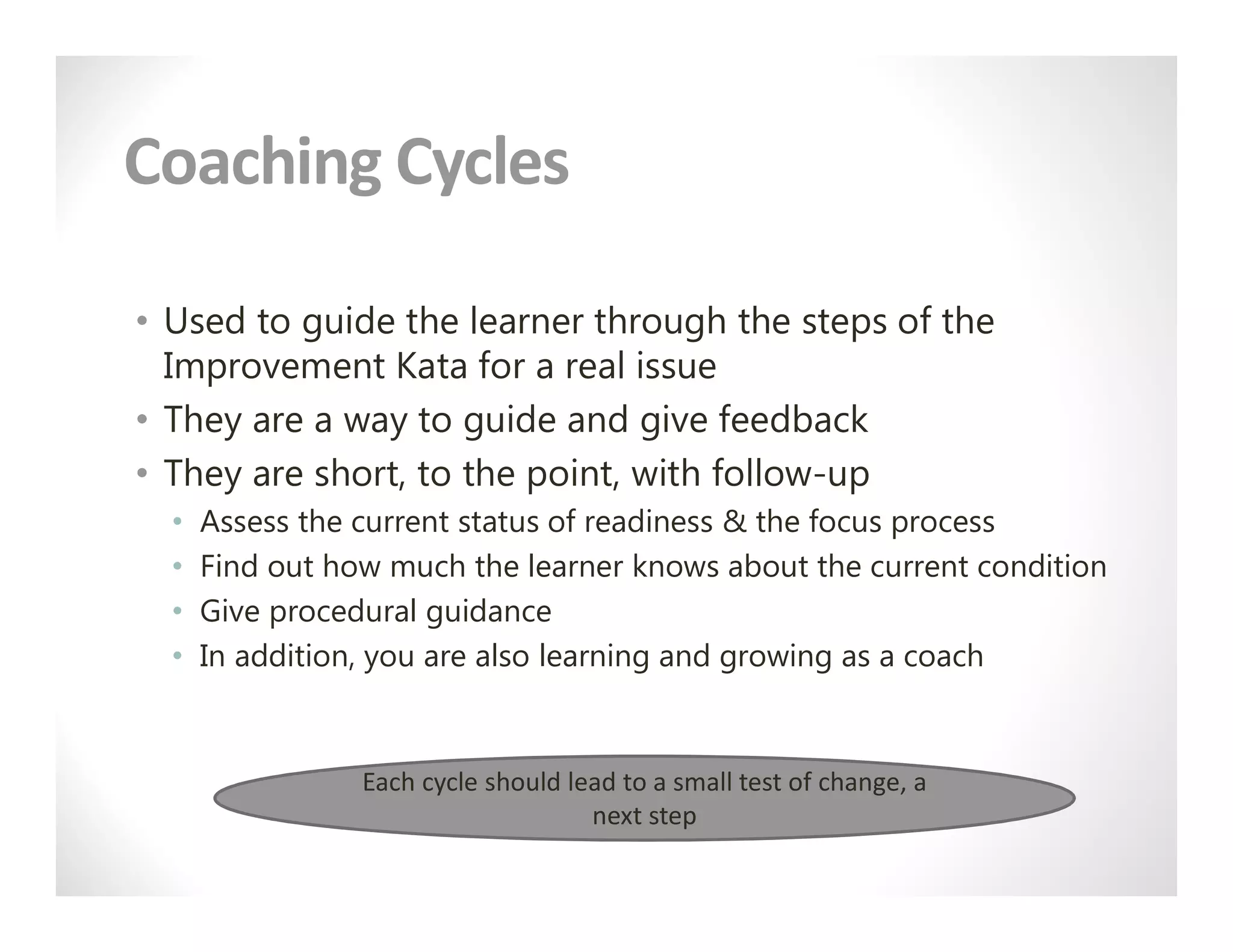 Coaching Cycles

• Used to guide the learner through the steps of the Improvement Kata for a real issue
• They are a way to guide and give feedback
• They are short, to the point, with follow-up
  • Assess the current status of readiness & the focus process
  • Find out how much the learner knows about the current condition
  • Give procedural guidance
  • In addition, you are also learning and growing as a coach

Each cycle should lead to a small test of change, a next step